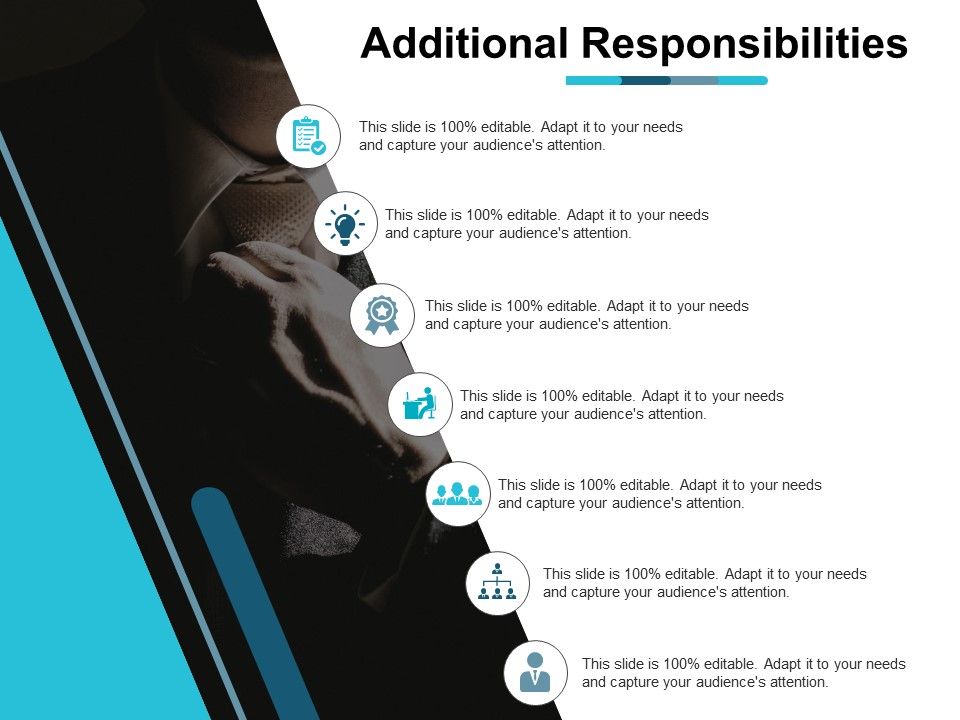 Additional Responsibilities

This slide is 100% editable. Adapt it to your needs and capture your audience's attention.

This slide is 100% editable. Adapt it to your needs and capture your audience's attention.

This slide is 100% editable. Adapt it to your needs and capture your audience's attention.

This slide is 100% editable. Adapt it to your needs and capture your audience's attention.

This slide is 100% editable. Adapt it to your needs and capture your audience's attention.

This slide is 100% editable. Adapt it to your needs and capture your audience's attention.

This slide is 100% editable. Adapt it to your needs and capture your audience's attention.